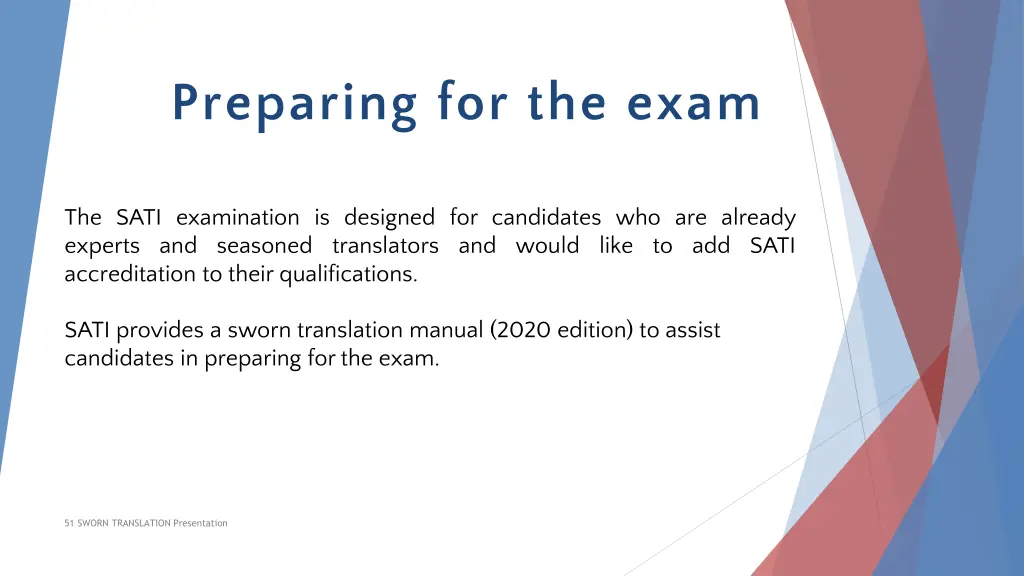 Preparing for the exam

The SATI examination is designed for candidates who are already experts and seasoned translators and would like to add SATI accreditation to their qualifications.

SATI provides a sworn translation manual (2020 edition) to assist candidates in preparing for the exam.

51 SWORN TRANSLATION Presentation